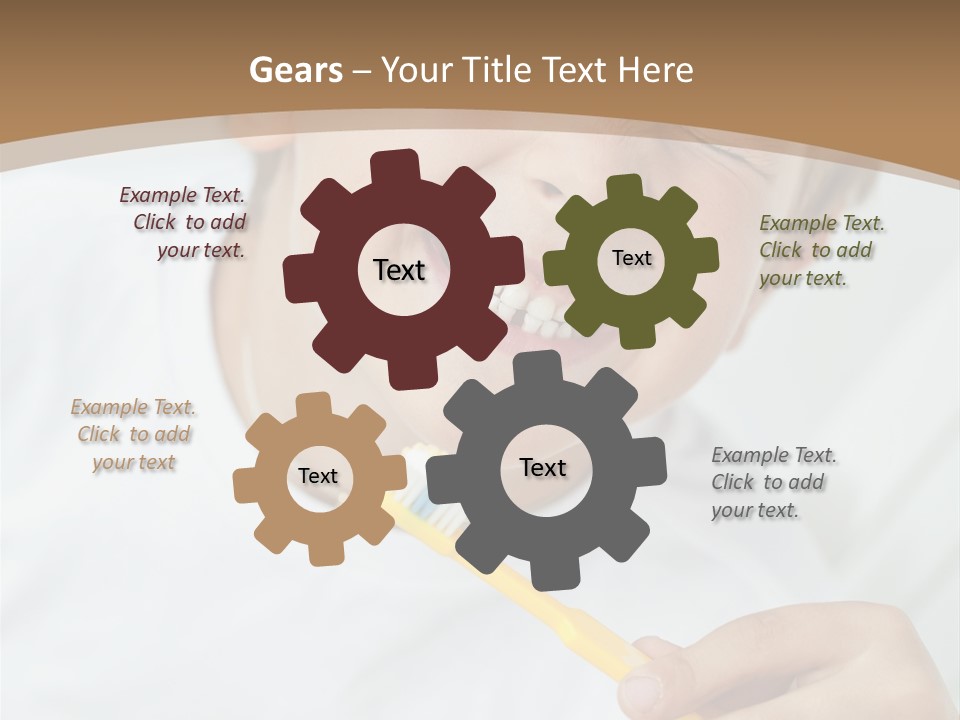 Gears – Your Title Text Here

Example Text. Click to add your text.

Text

Text

Example Text. Click to add your text.

Example Text. Click to add your text

Text

Text

Example Text. Click to add your text.